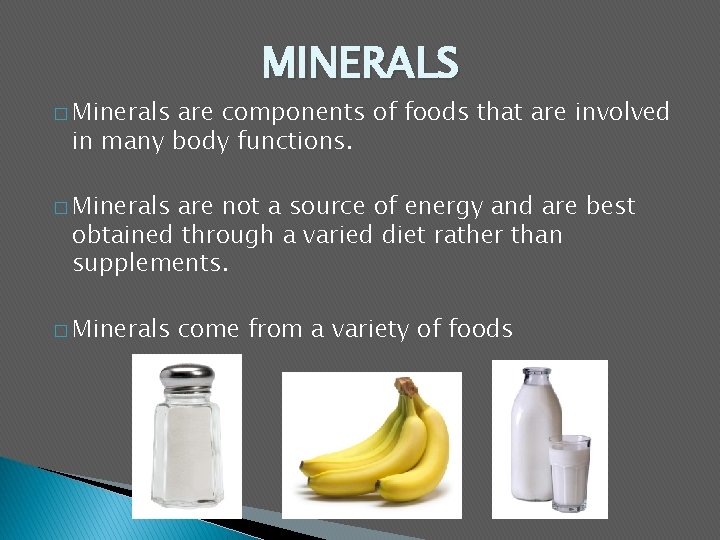 MINERALS

□ Minerals are components of foods that are involved in many body functions.

□ Minerals are not a source of energy and are best obtained through a varied diet rather than supplements.

□ Minerals come from a variety of foods